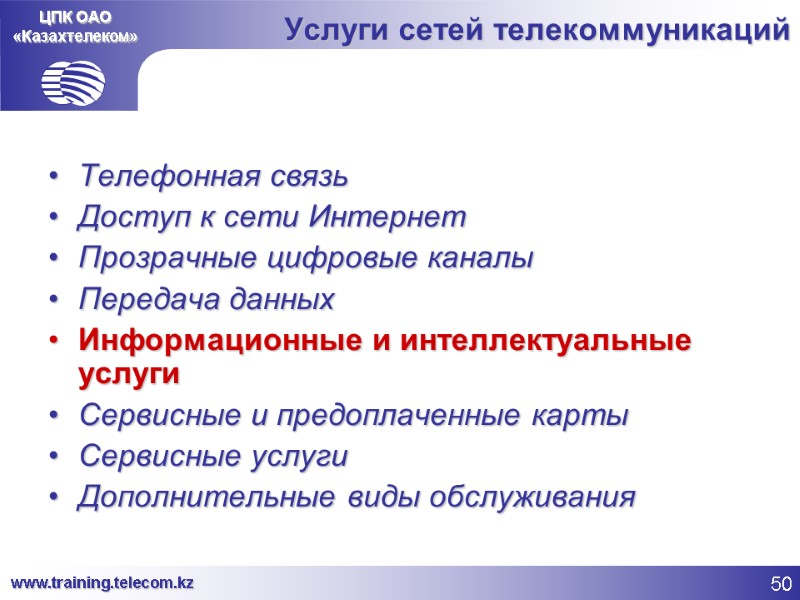 ЦПК ОАО «Казахтелеком»

Услуги сетей телекоммуникаций

• Телефонная связь
• Доступ к сети Интернет
• Прозрачные цифровые каналы
• Передача данных
• Информационные и интеллектуальные услуги
• Сервисные и предоплаченные карты
• Сервисные услуги
• Дополнительные виды обслуживания

www.training.telecom.kz

50